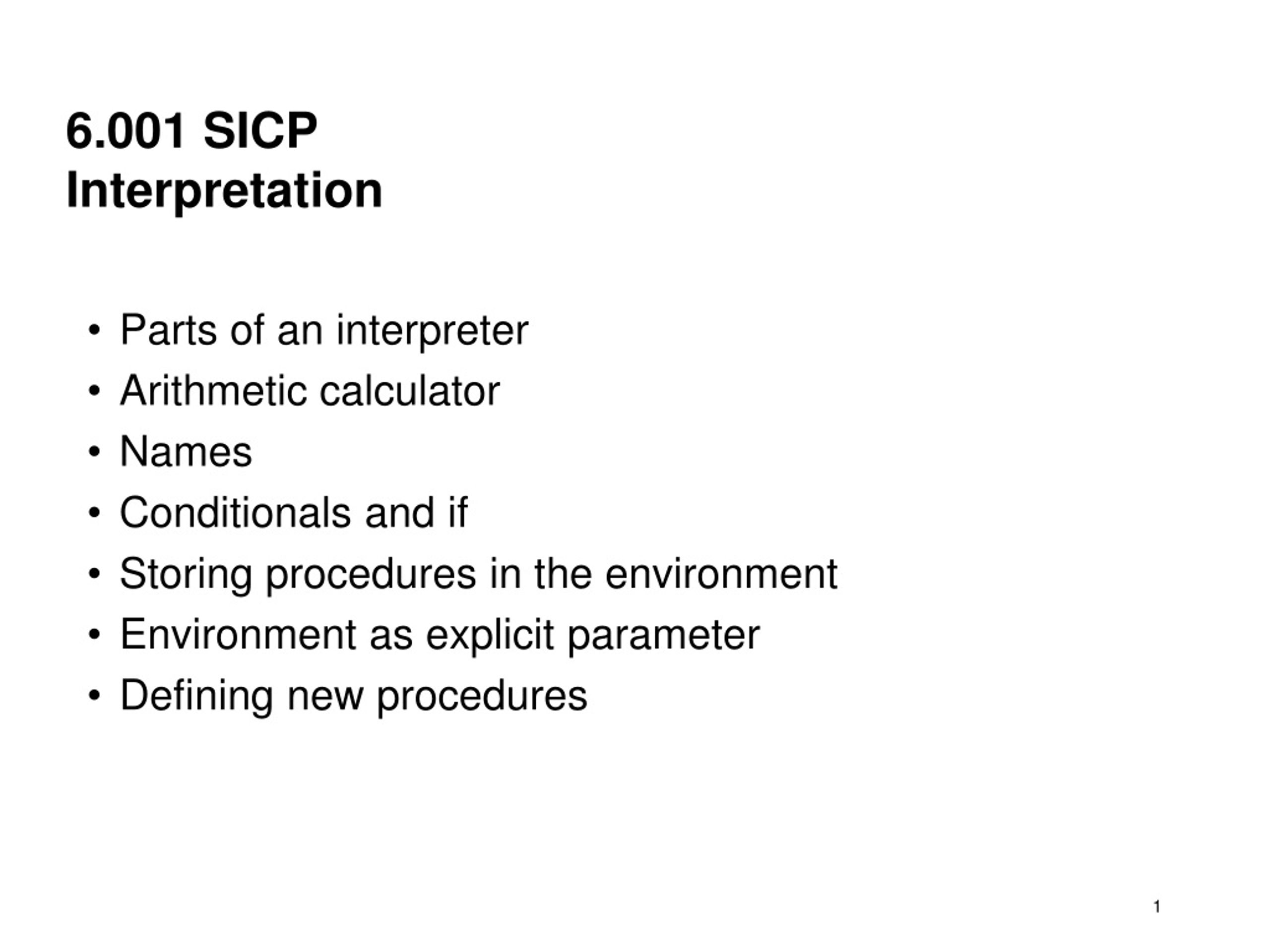 6.001 SICP
Interpretation

• Parts of an interpreter
• Arithmetic calculator
• Names
• Conditionals and if
• Storing procedures in the environment
• Environment as explicit parameter
• Defining new procedures

1